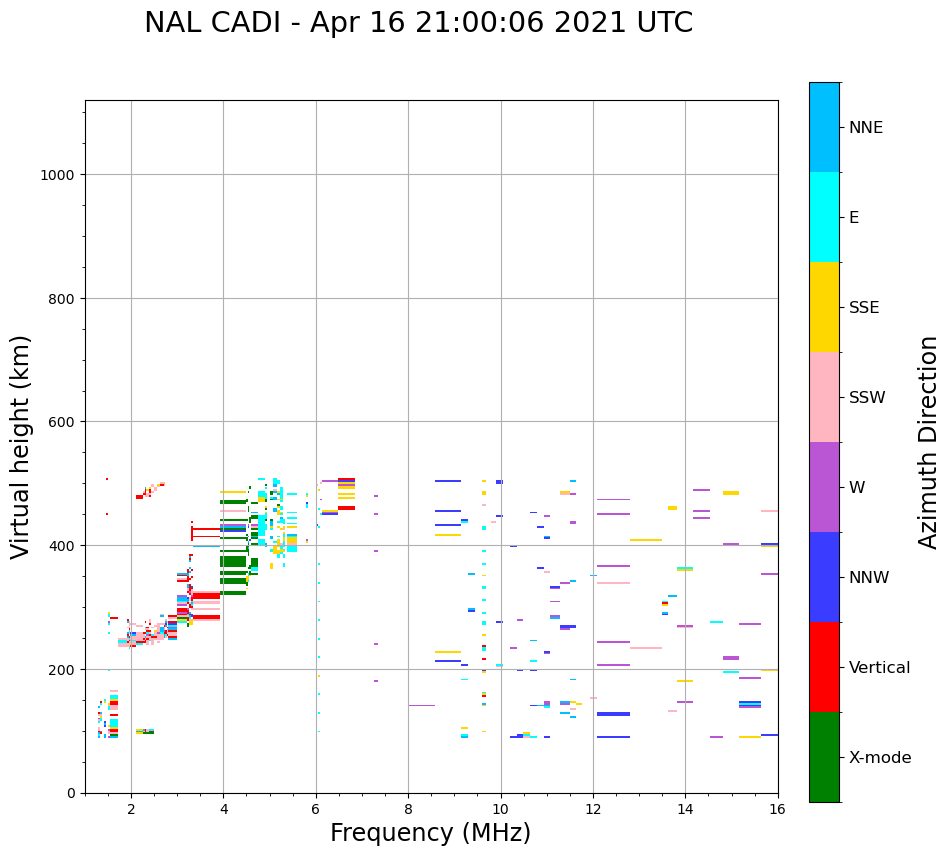 NAL CADI - Apr 16 21:00:06 2021 UTC

Virtual height (km)

1000
800
600
400
200
0

2
4
6
8
10
12
14
16

Frequency (MHz)

NNE
E
SSE
SSW
W
NNW
Vertical
X-mode

Azimuth Direction